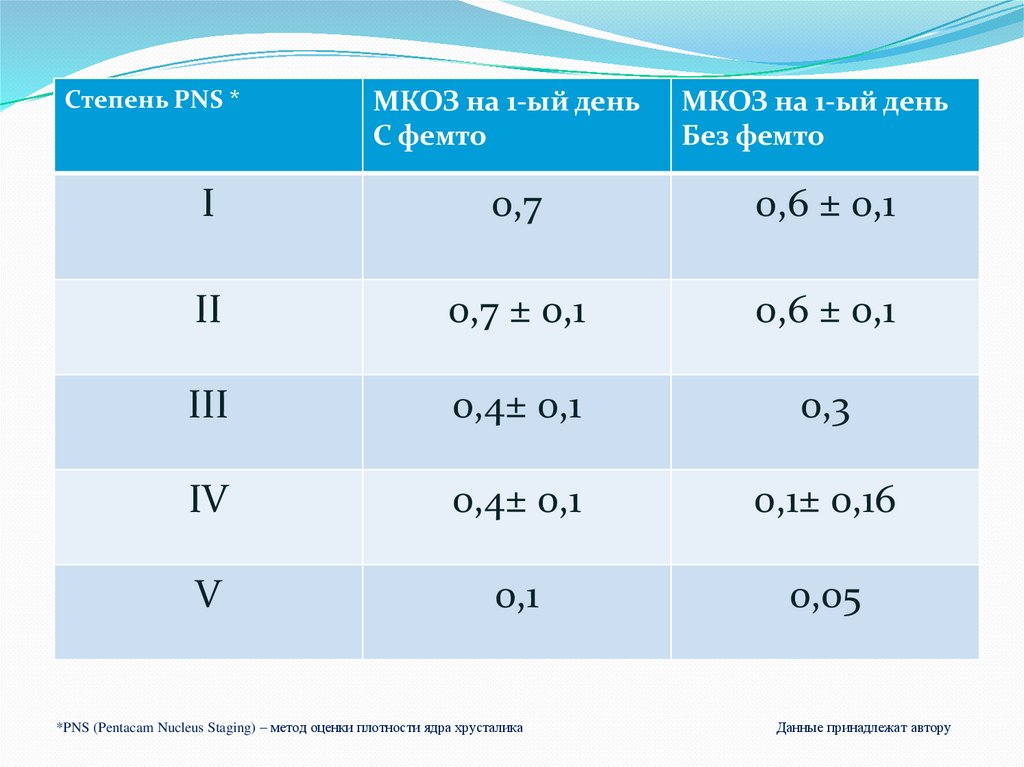 | Степень PNS * | МКОЗ на 1-ый день С фемто | МКОЗ на 1-ый день Без фемто |
|---|---|---|
| I | 0,7 | 0,6 ± 0,1 |
| II | 0,7 ± 0,1 | 0,6 ± 0,1 |
| III | 0,4± 0,1 | 0,3 |
| IV | 0,4± 0,1 | 0,1± 0,16 |
| V | 0,1 | 0,05 |

*PNS (Pentacam Nucleus Staging) – метод оценки плотности ядра хрусталика

Данные принадлежат автору